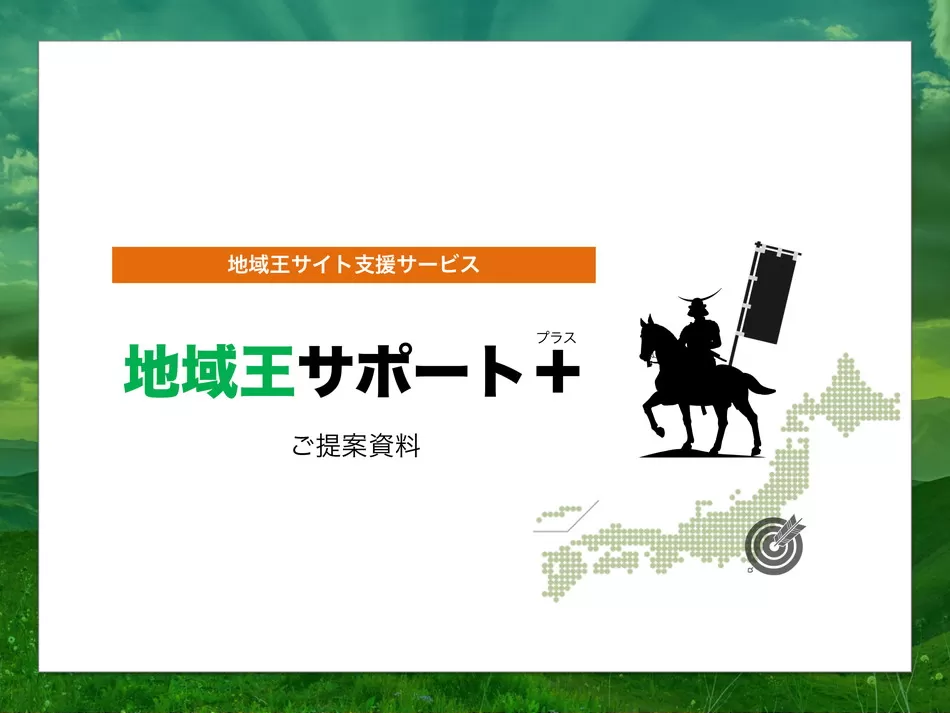 地域王サイト支援サービス

地域王サポート＋ プラス

ご提案資料